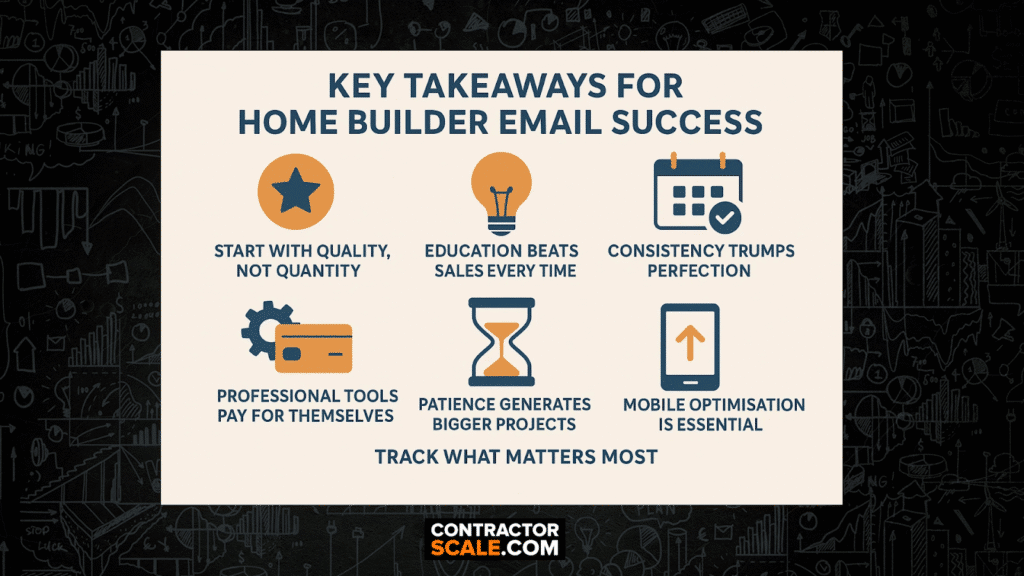 KEY TAKEAWAYS FOR HOME BUILDER EMAIL SUCCESS

START WITH QUALITY, NOT QUANTITY

EDUCATION BEATS SALES EVERY TIME

CONSISTENCY TRUMPS PERFECTION

PROFESSIONAL TOOLS PAY FOR THEMSELVES

PATIENCE GENERATES BIGGER PROJECTS

MOBILE OPTIMISATION IS ESSENTIAL

TRACK WHAT MATTERS MOST

CONTRACTOR SCALE.COM